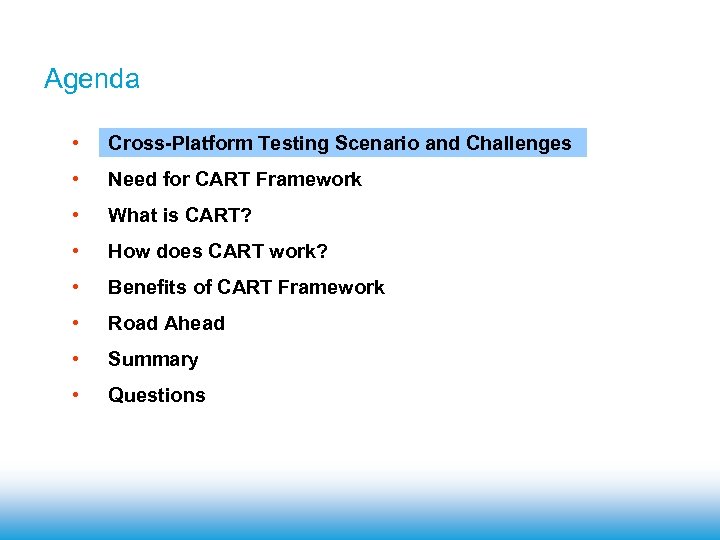 Agenda

• Cross-Platform Testing Scenario and Challenges
• Need for CART Framework
• What is CART?
• How does CART work?
• Benefits of CART Framework
• Road Ahead
• Summary
• Questions